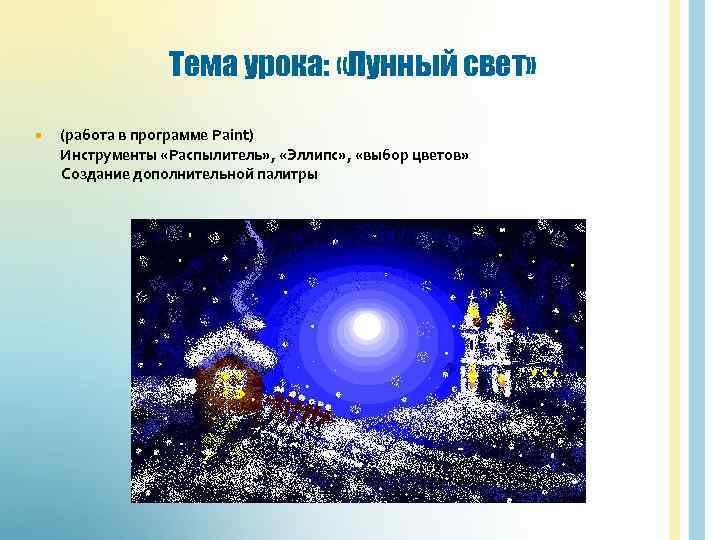 Тема урока: «Лунный свет»

(работа в программе Paint)
Инструменты «Распылитель», «Эллипс», «выбор цветов»
Создание дополнительной палитры